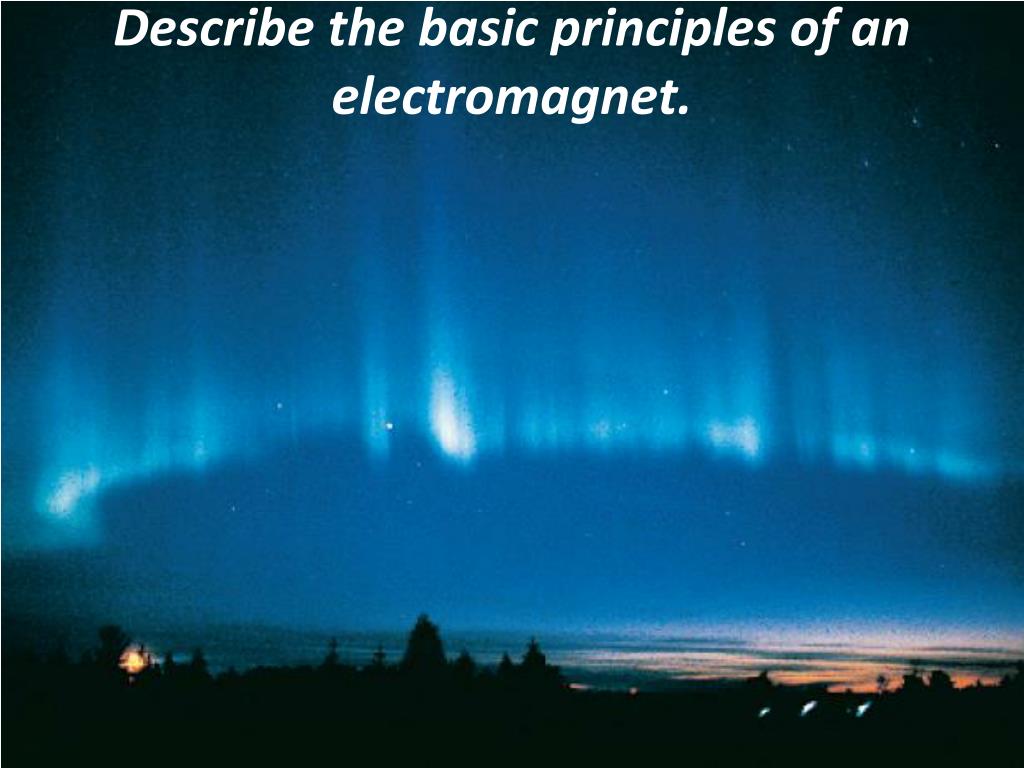 Describe the basic principles of an electromagnet.